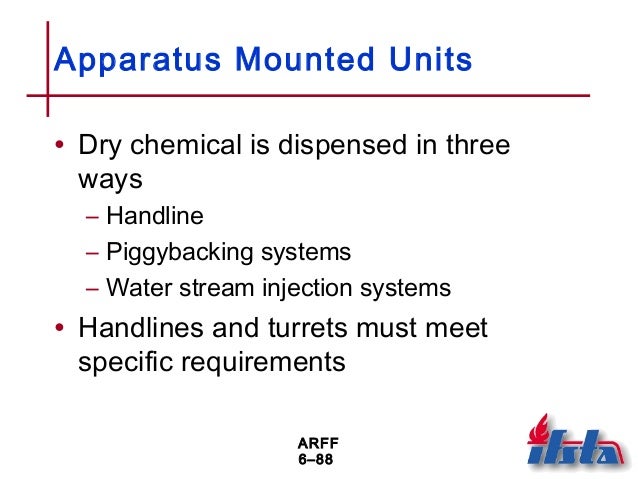 Apparatus Mounted Units

• Dry chemical is dispensed in three ways
– Handline
– Piggybacking systems
– Water stream injection systems
• Handlines and turrets must meet specific requirements

ARFF
6–88

ifsta